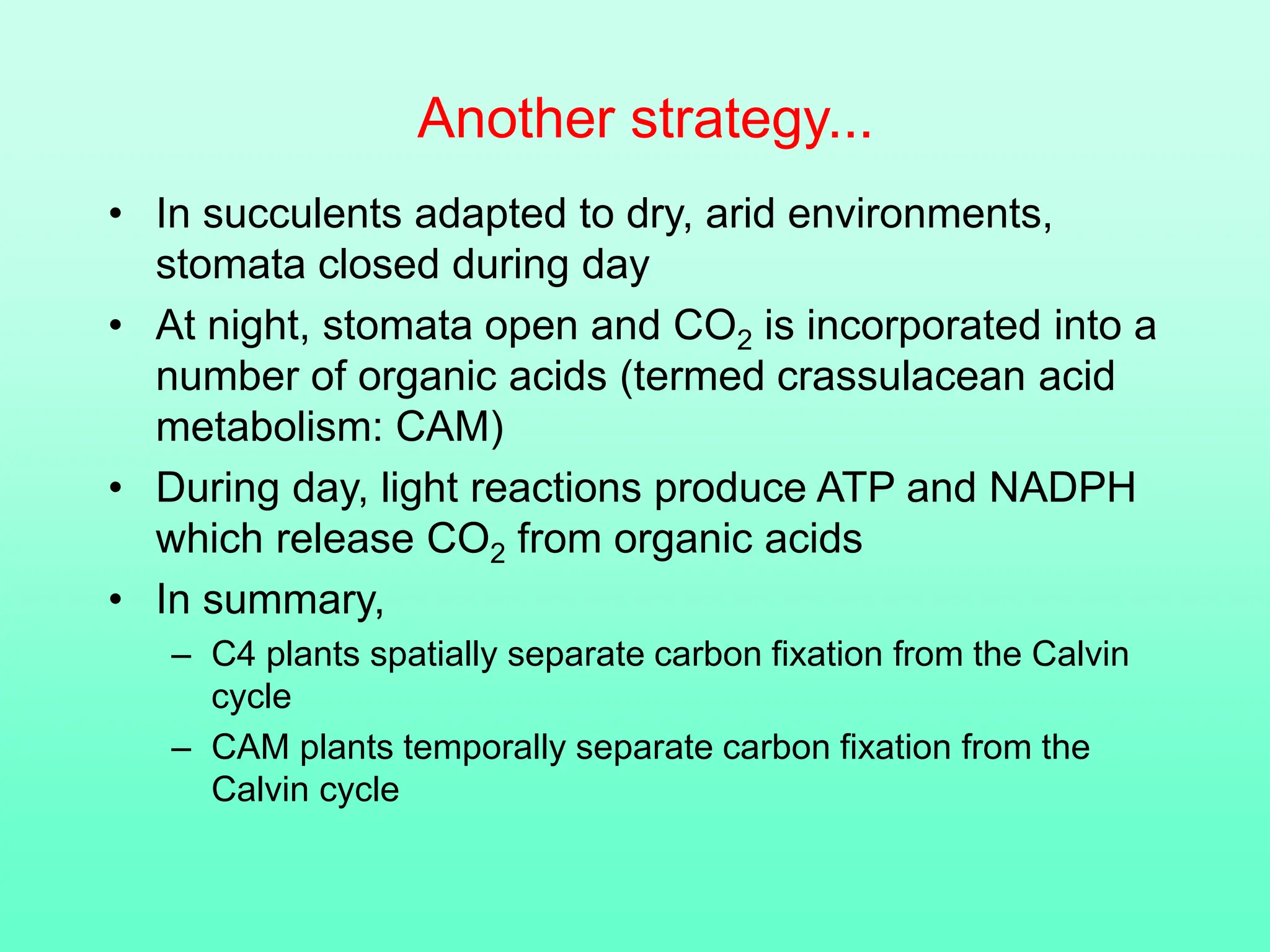 Another strategy...

• In succulents adapted to dry, arid environments, stomata closed during day

• At night, stomata open and $CO_2$ is incorporated into a number of organic acids (termed crassulacean acid metabolism: CAM)

• During day, light reactions produce ATP and NADPH which release $CO_2$ from organic acids

• In summary,

– C4 plants spatially separate carbon fixation from the Calvin cycle

– CAM plants temporally separate carbon fixation from the Calvin cycle